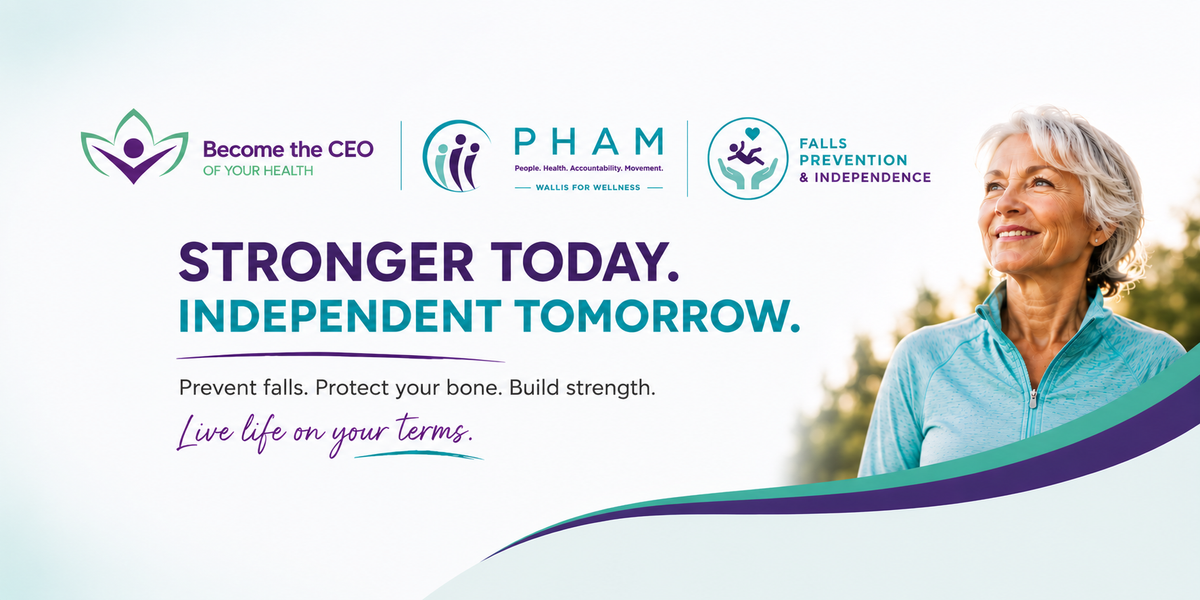 Become the CEO
OF YOUR HEALTH

PHAM
People. Health. Accountability. Movement.
WALLIS FOR WELLNESS

FALLS
PREVENTION
& INDEPENDENCE

STRONGER TODAY.
INDEPENDENT TOMORROW.

Prevent falls. Protect your bone. Build strength.

Live life on your terms.